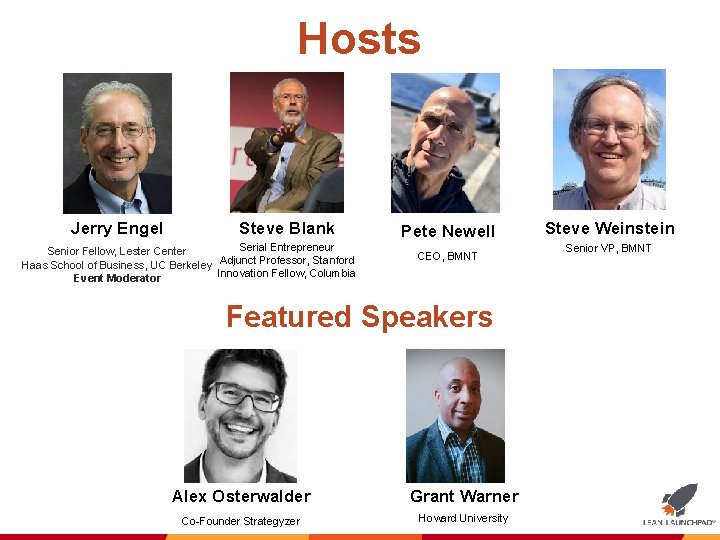 Hosts

Jerry Engel
Senior Fellow, Lester Center
Haas School of Business, UC Berkeley
Event Moderator

Steve Blank
Serial Entrepreneur
Adjunct Professor, Stanford
Innovation Fellow, Columbia

Pete Newell
CEO, BMNT

Steve Weinstein
Senior VP, BMNT

Featured Speakers

Alex Osterwalder
Co-Founder Strategyzer

Grant Warner
Howard University

LEAN LAUNCHPAD®